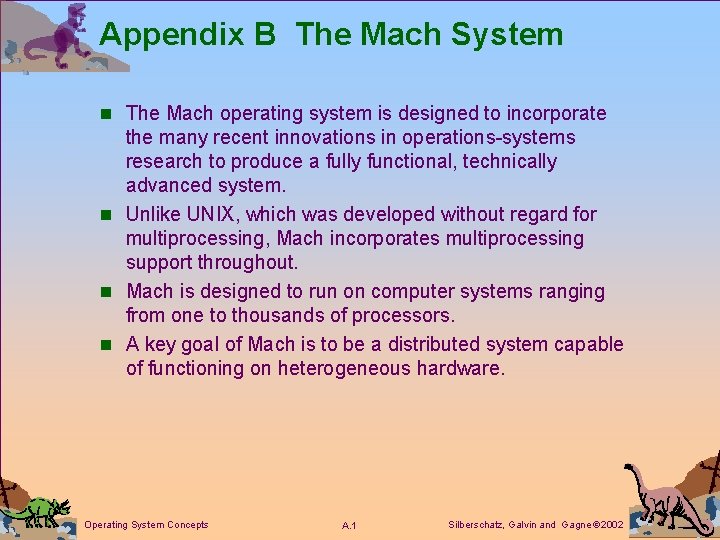 Appendix B The Mach System

- The Mach operating system is designed to incorporate the many recent innovations in operations-systems research to produce a fully functional, technically advanced system.
- Unlike UNIX, which was developed without regard for multiprocessing, Mach incorporates multiprocessing support throughout.
- Mach is designed to run on computer systems ranging from one to thousands of processors.
- A key goal of Mach is to be a distributed system capable of functioning on heterogeneous hardware.

Operating System Concepts A.1 Silberschatz, Galvin and Gagne ©2002